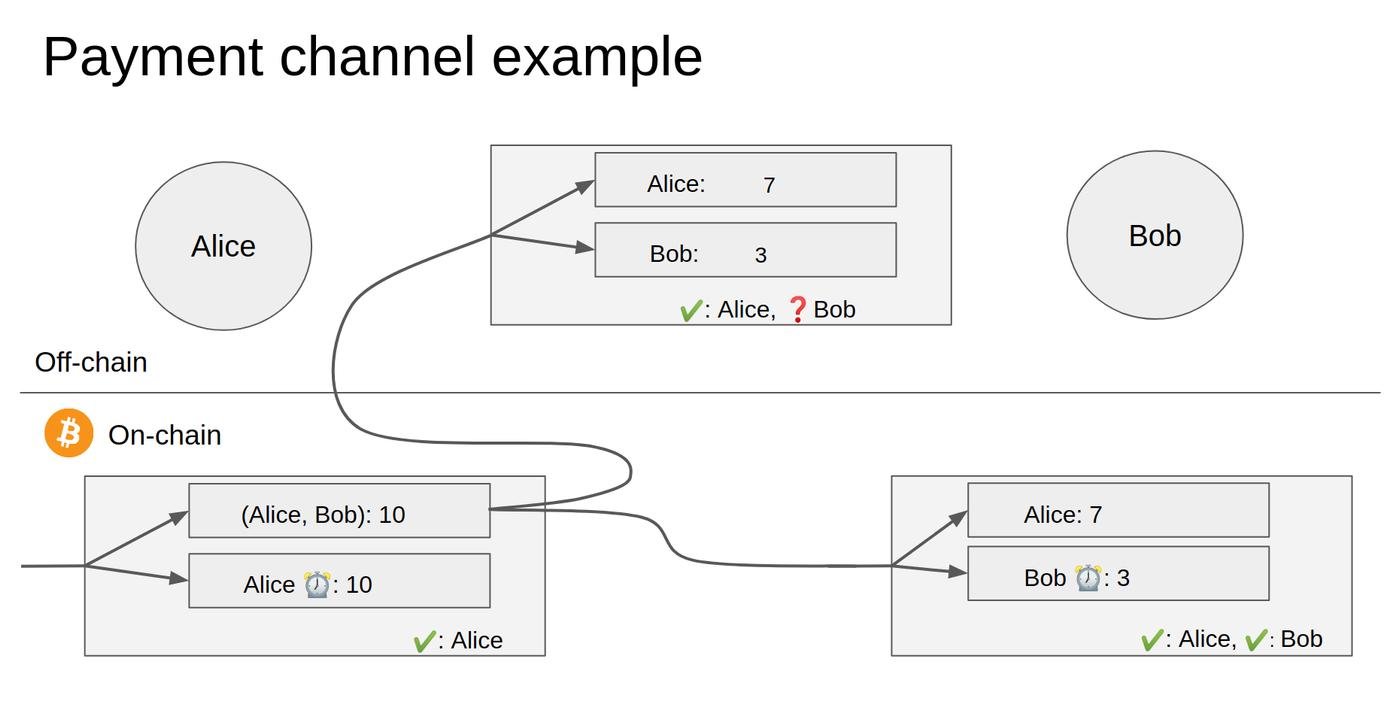 Payment channel example

Alice

Alice: 7

Bob: 3

✔: Alice, ❓Bob

Bob

Off-chain

On-chain

(Alice, Bob): 10

Alice ⏰: 10

✔: Alice

Alice: 7

Bob ⏰: 3

✔: Alice, ✔: Bob